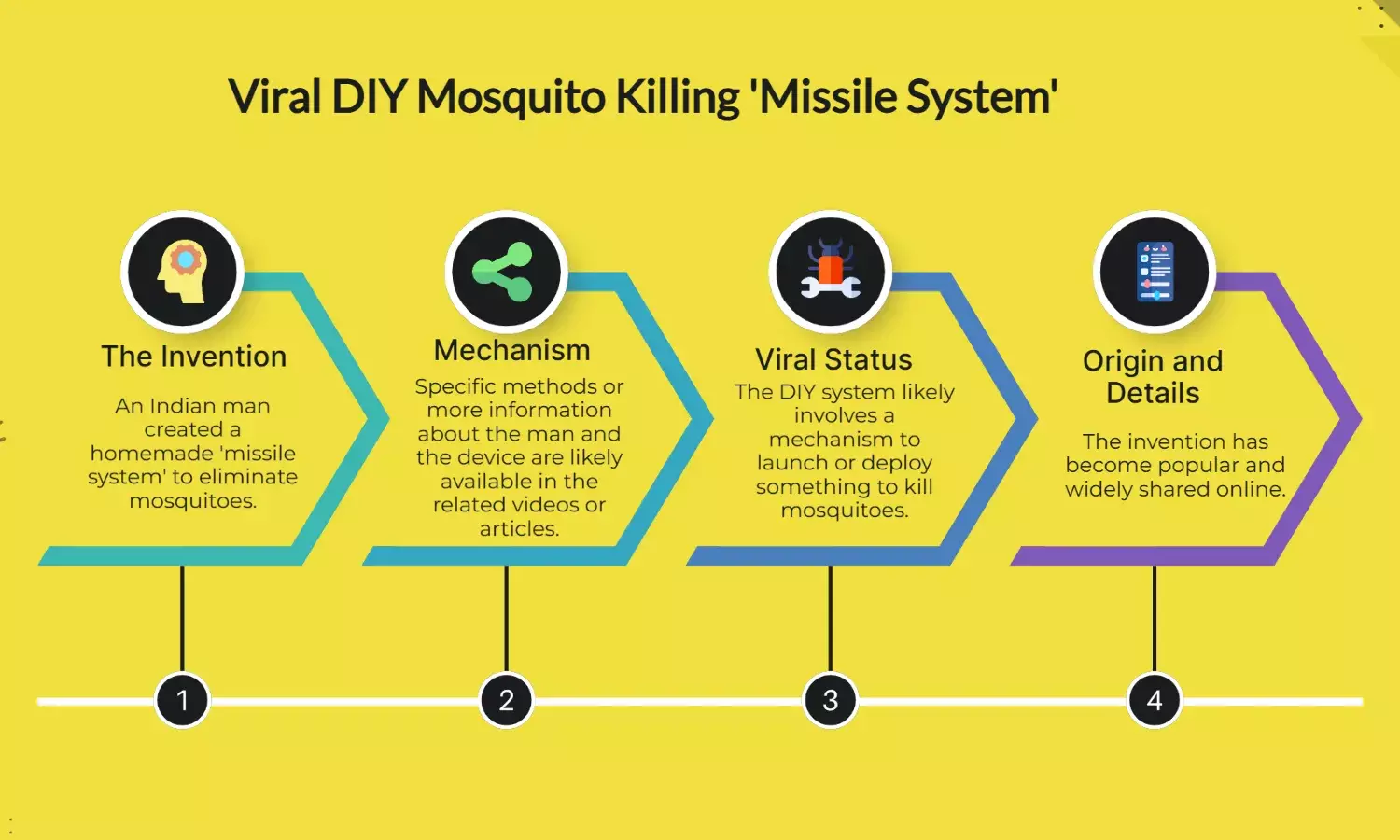 Viral DIY Mosquito Killing 'Missile System'

The Invention

An Indian man created a homemade 'missile system' to eliminate mosquitoes.

Mechanism

Specific methods or more information about the man and the device are likely available in the related videos or articles.

Viral Status

The DIY system likely involves a mechanism to launch or deploy something to kill mosquitoes.

Origin and Details

The invention has become popular and widely shared online.

1

2

3

4